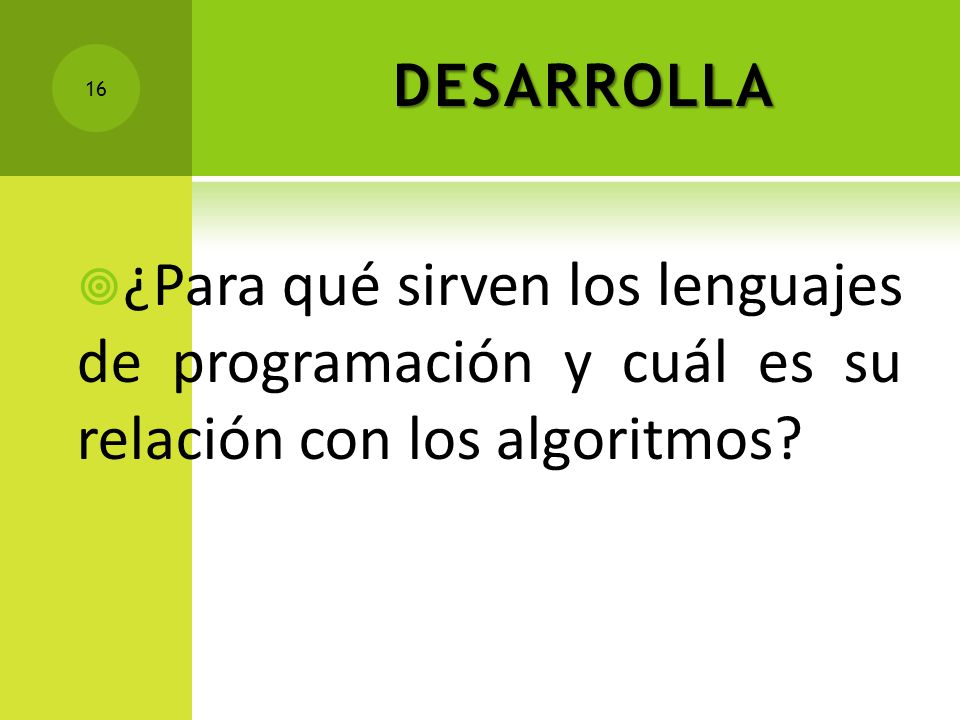 16

DESARROLLA

¿Para qué sirven los lenguajes de programación y cuál es su relación con los algoritmos?